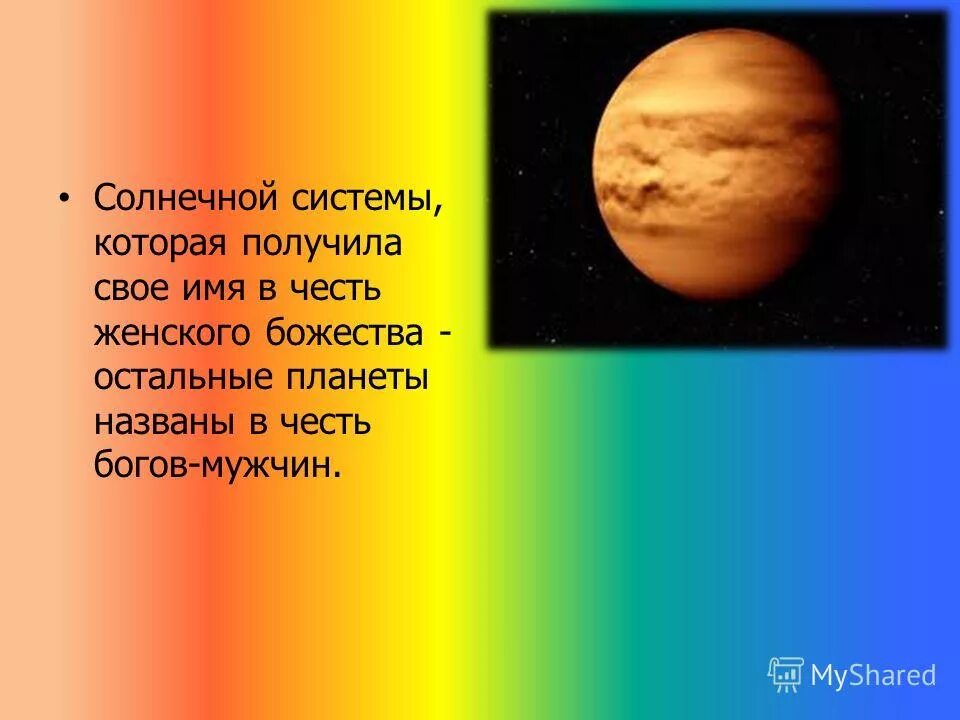 • Солнечной системы, которая получила свое имя в честь женского божества - остальные планеты названы в честь богов-мужчин.

MyShared